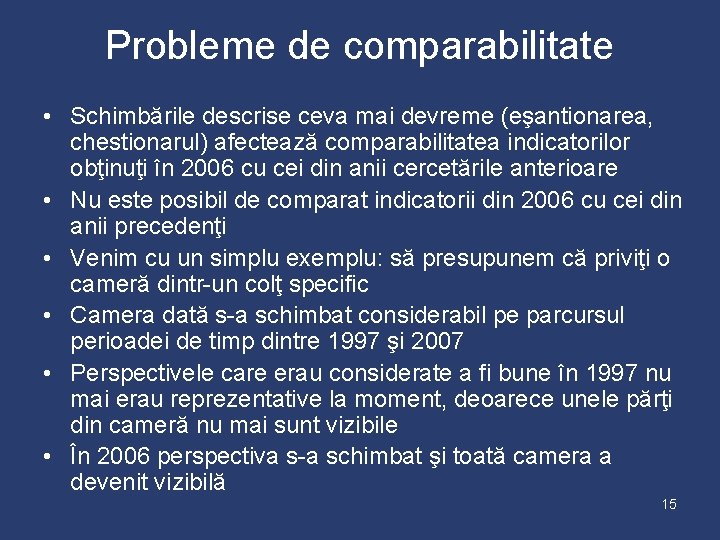 Probleme de comparabilitate

• Schimbările descrise ceva mai devreme (eşantionarea, chestionarul) afectează comparabilitatea indicatorilor obţinuţi în 2006 cu cei din anii cercetările anterioare
• Nu este posibil de comparat indicatorii din 2006 cu cei din anii precedenţi
• Venim cu un simplu exemplu: să presupunem că priviţi o cameră dintr-un colţ specific
• Camera dată s-a schimbat considerabil pe parcursul perioadei de timp dintre 1997 şi 2007
• Perspectivele care erau considerate a fi bune în 1997 nu mai erau reprezentative la moment, deoarece unele părţi din cameră nu mai sunt vizibile
• În 2006 perspectiva s-a schimbat şi toată camera a devenit vizibilă

15